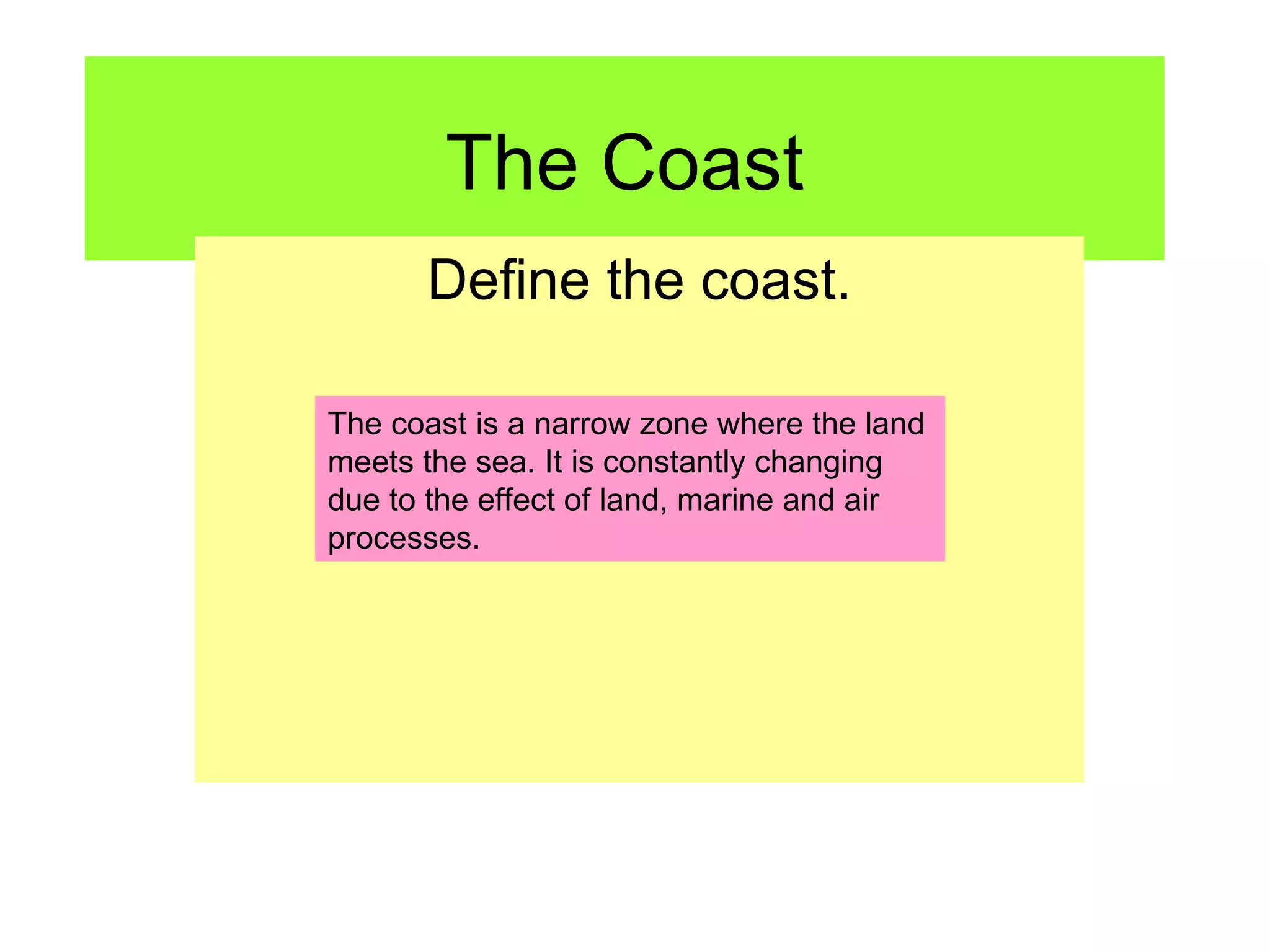 The Coast

Define the coast.

The coast is a narrow zone where the land meets the sea. It is constantly changing due to the effect of land, marine and air processes.